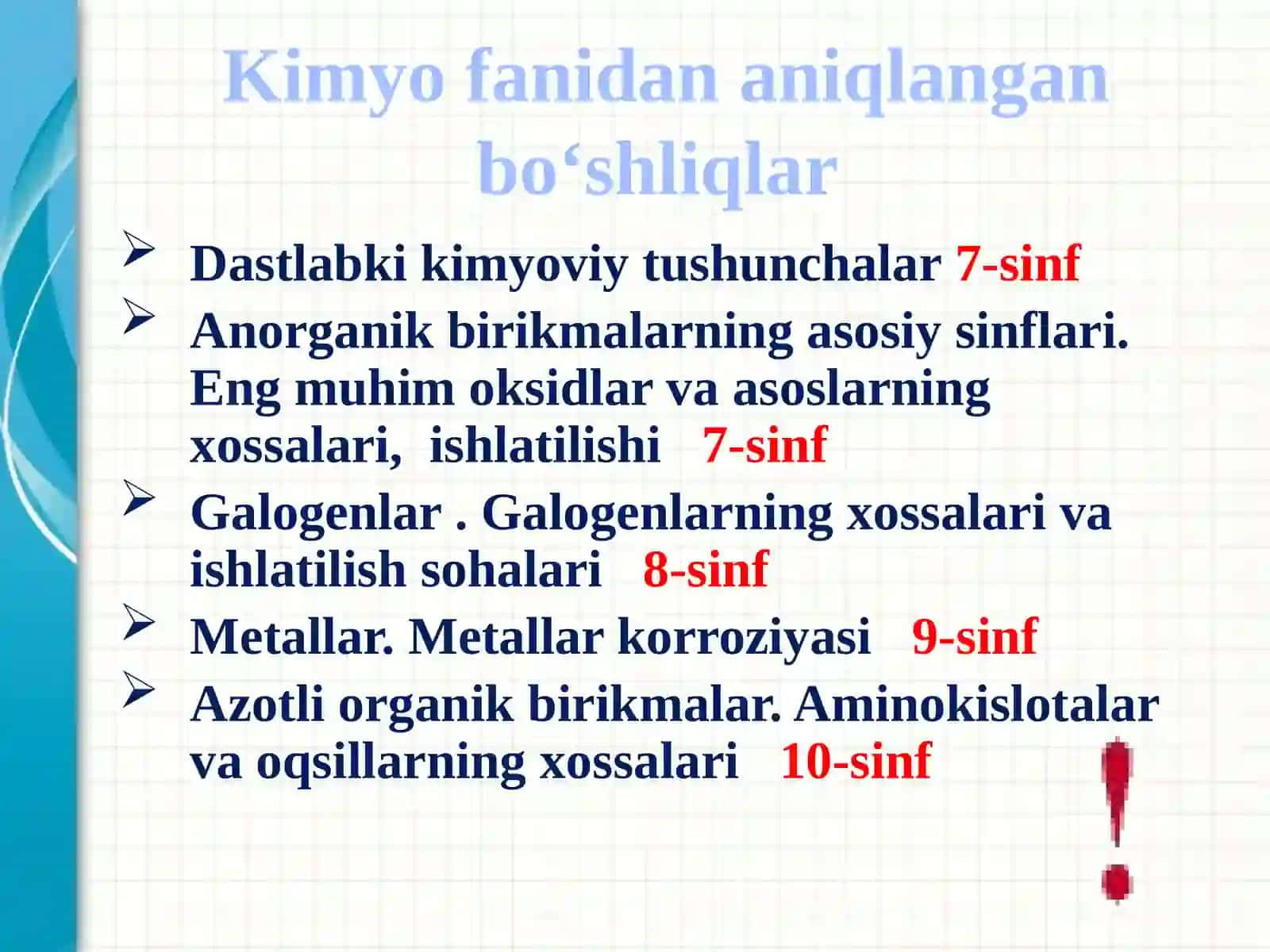 Kimyo fanidan aniqlangan bo‘shliqlar

➢ Dastlabki kimyoviy tushunchalar 7-sinf

➢ Anorganik birikmalarning asosiy sinflari. Eng muhim oksidlar va asoslarning xossalari, ishlatilishi 7-sinf

➢ Galogenlar . Galogenlarning xossalari va ishlatilish sohalari 8-sinf

➢ Metallar. Metallar korroziyasi 9-sinf

➢ Azotli organik birikmalar. Aminokislotalar va oqsillarning xossalari 10-sinf

!